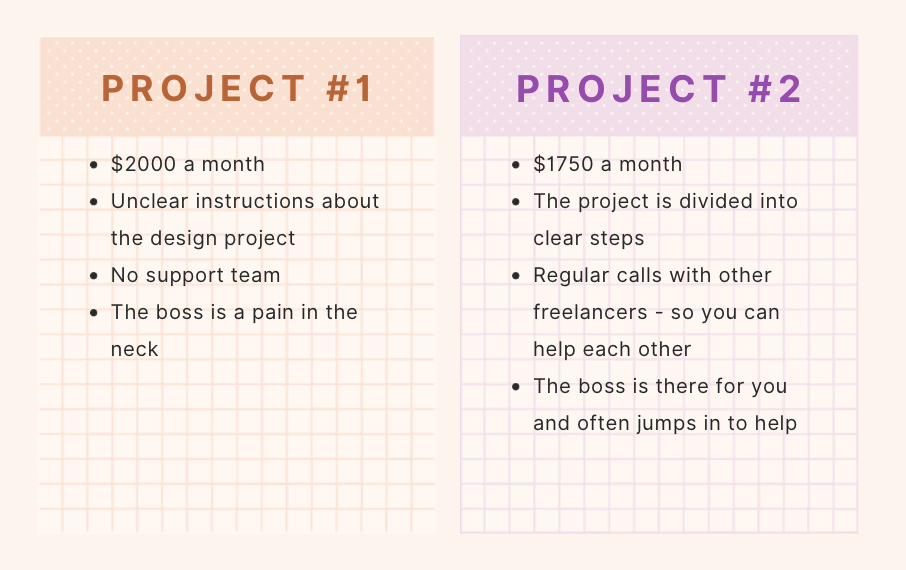 PROJECT #1

- \$2000 a month
- Unclear instructions about the design project
- No support team
- The boss is a pain in the neck

PROJECT #2

- \$1750 a month
- The project is divided into clear steps
- Regular calls with other freelancers - so you can help each other
- The boss is there for you and often jumps in to help